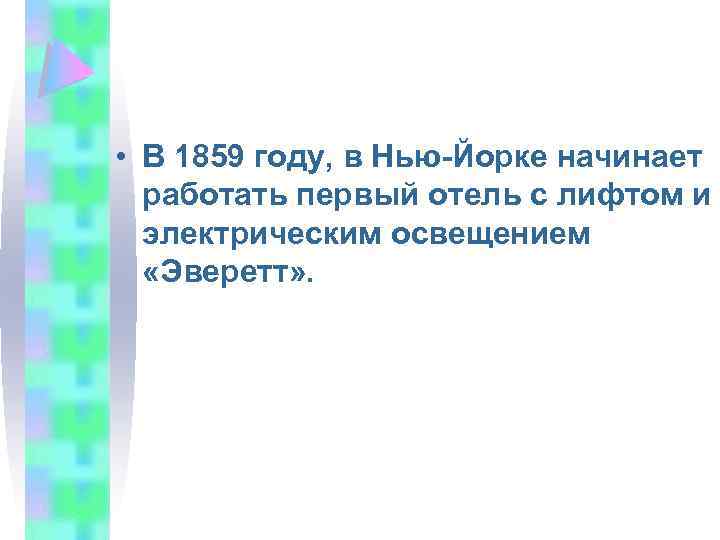 • В 1859 году, в Нью-Йорке начинает работать первый отель с лифтом и электрическим освещением «Эверетт».